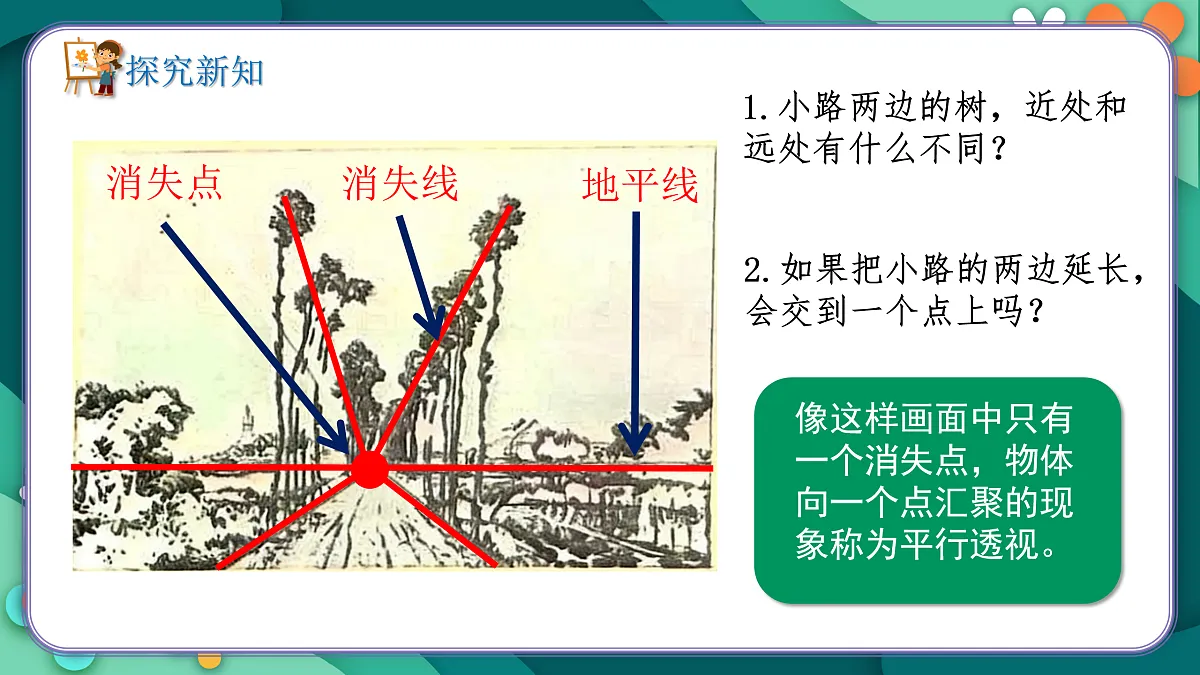 探究新知

消失点

消失线

地平线

1.小路两边的树，近处和远处有什么不同？

2.如果把小路的两边延长，会交到一个点上吗？

像这样画面中只有一个消失点，物体向一个点汇聚的现象称为平行透视。